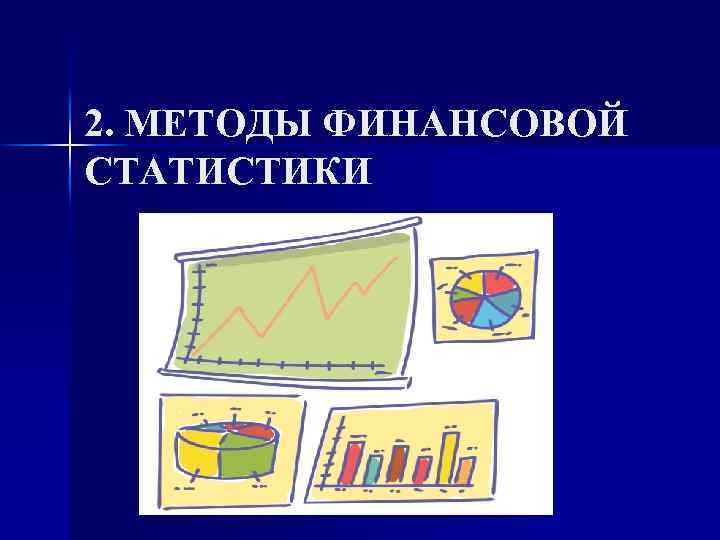 2. МЕТОДЫ ФИНАНСОВОЙ СТАТИСТИКИ